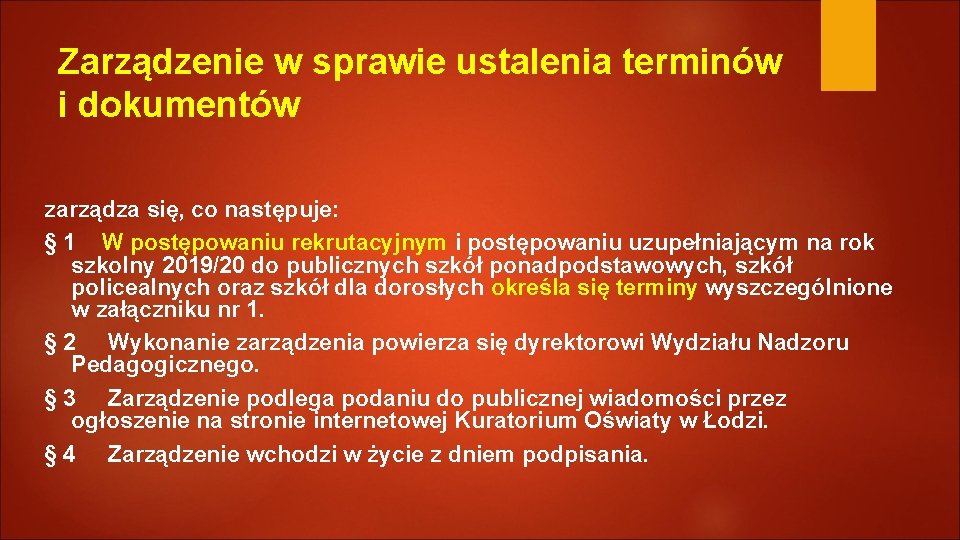 Zarządzenie w sprawie ustalenia terminów i dokumentów

zarządza się, co następuje:

§ 1 W postępowaniu rekrutacyjnym i postępowaniu uzupełniającym na rok szkolny 2019/20 do publicznych szkół ponadpodstawowych, szkół policealnych oraz szkół dla dorosłych określa się terminy wyszczególnione w załączniku nr 1.

§ 2 Wykonanie zarządzenia powierza się dyrektorowi Wydziału Nadzoru Pedagogicznego.

§ 3 Zarządzenie podlega podaniu do publicznej wiadomości przez ogłoszenie na stronie internetowej Kuratorium Oświaty w Łodzi.

§ 4 Zarządzenie wchodzi w życie z dniem podpisania.